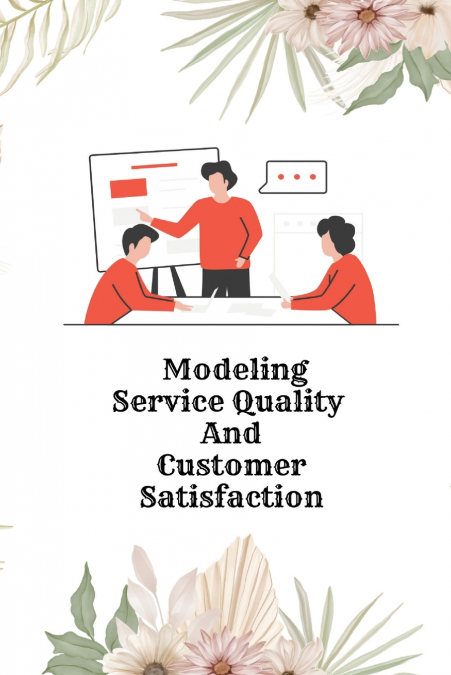 Modeling
Service Quality
And
Customer
Satisfaction